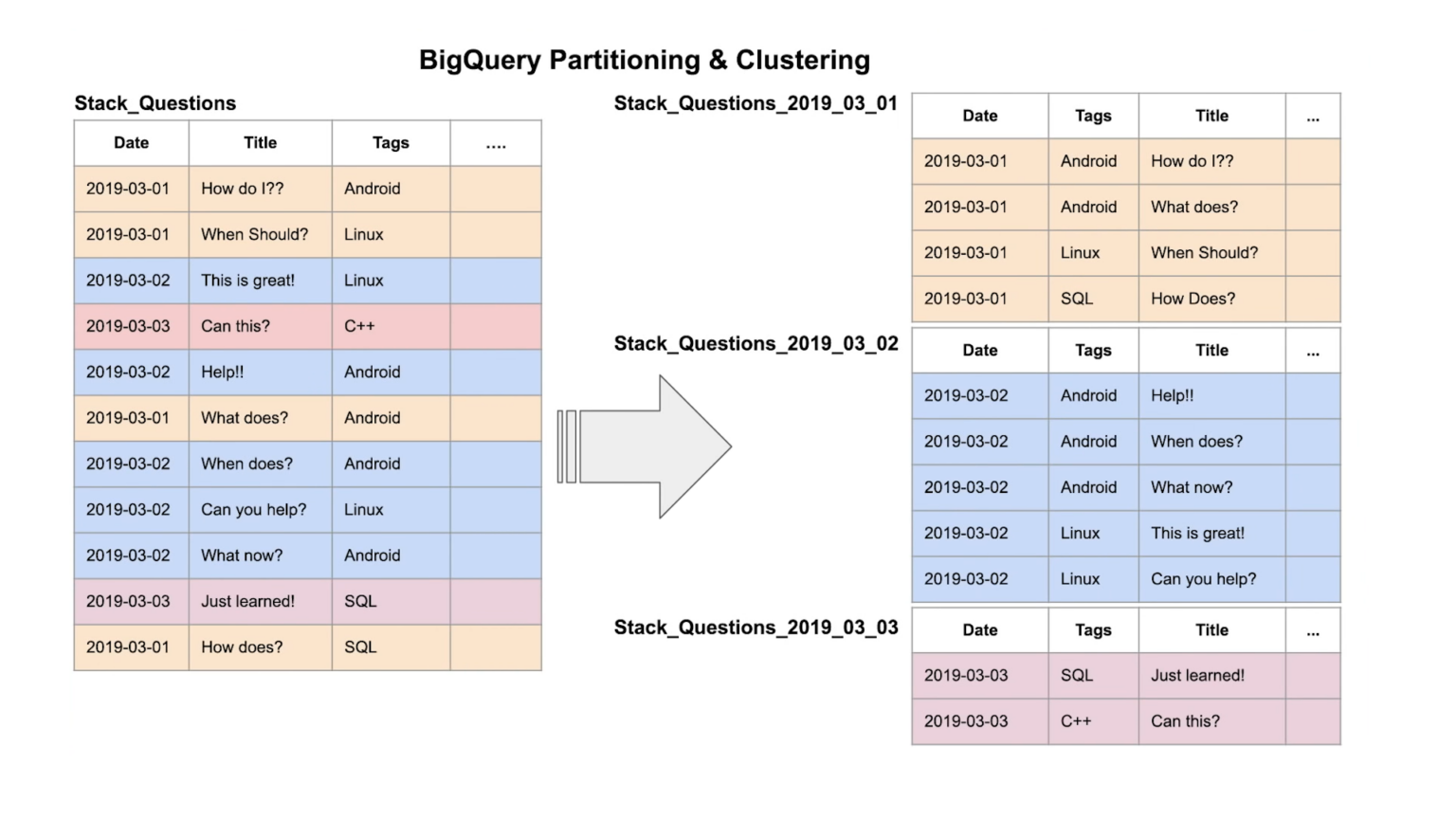 BigQuery Partitioning & Clustering

Stack_Questions

| Date | Title | Tags | .... |
|---|---|---|---|
| 2019-03-01 | How do I?? | Android | |
| 2019-03-01 | When Should? | Linux | |
| 2019-03-02 | This is great! | Linux | |
| 2019-03-03 | Can this? | C++ | |
| 2019-03-02 | Help!! | Android | |
| 2019-03-01 | What does? | Android | |
| 2019-03-02 | When does? | Android | |
| 2019-03-02 | Can you help? | Linux | |
| 2019-03-02 | What now? | Android | |
| 2019-03-03 | Just learned! | SQL | |
| 2019-03-01 | How does? | SQL | |

Stack_Questions_2019_03_01

| Date | Tags | Title | ... |
|---|---|---|---|
| 2019-03-01 | Android | How do I?? | |
| 2019-03-01 | Android | What does? | |
| 2019-03-01 | Linux | When Should? | |
| 2019-03-01 | SQL | How Does? | |

Stack_Questions_2019_03_02

| Date | Tags | Title | ... |
|---|---|---|---|
| 2019-03-02 | Android | Help!! | |
| 2019-03-02 | Android | When does? | |
| 2019-03-02 | Android | What now? | |
| 2019-03-02 | Linux | This is great! | |
| 2019-03-02 | Linux | Can you help? | |

Stack_Questions_2019_03_03

| Date | Tags | Title | ... |
|---|---|---|---|
| 2019-03-03 | SQL | Just learned! | |
| 2019-03-03 | C++ | Can this? | |